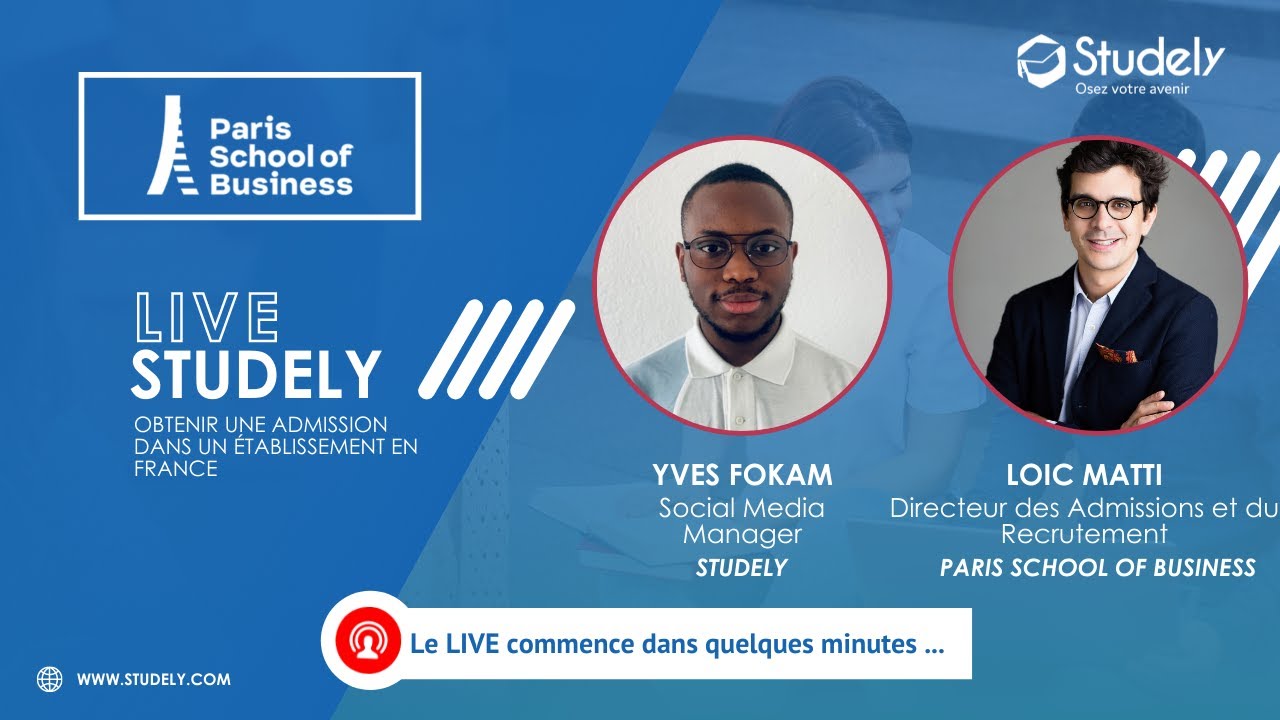 Paris School of Business

Studely
Osez votre avenir

LIVE
STUDELY

OBTENIR UNE ADMISSION DANS UN ÉTABLISSEMENT EN FRANCE

YVES FOKAM
Social Media Manager
STUDELY

LOIC MATTI
Directeur des Admissions et du Recrutement
PARIS SCHOOL OF BUSINESS

Le LIVE commence dans quelques minutes ...

WWW.STUDELY.COM